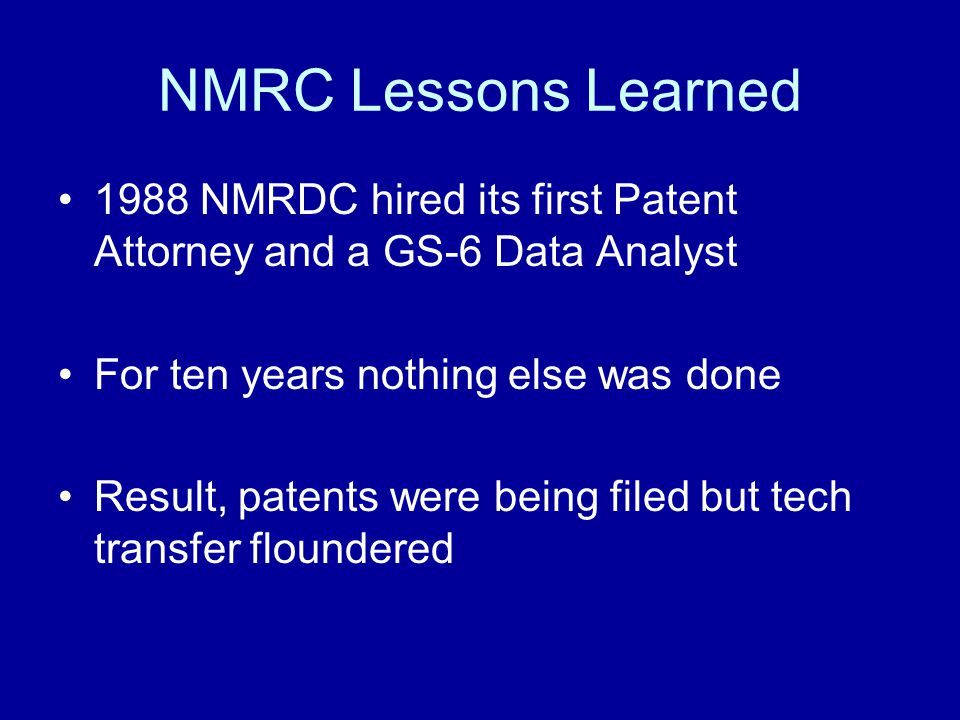 NMRC Lessons Learned

• 1988 NMRDC hired its first Patent Attorney and a GS-6 Data Analyst

• For ten years nothing else was done

• Result, patents were being filed but tech transfer floundered